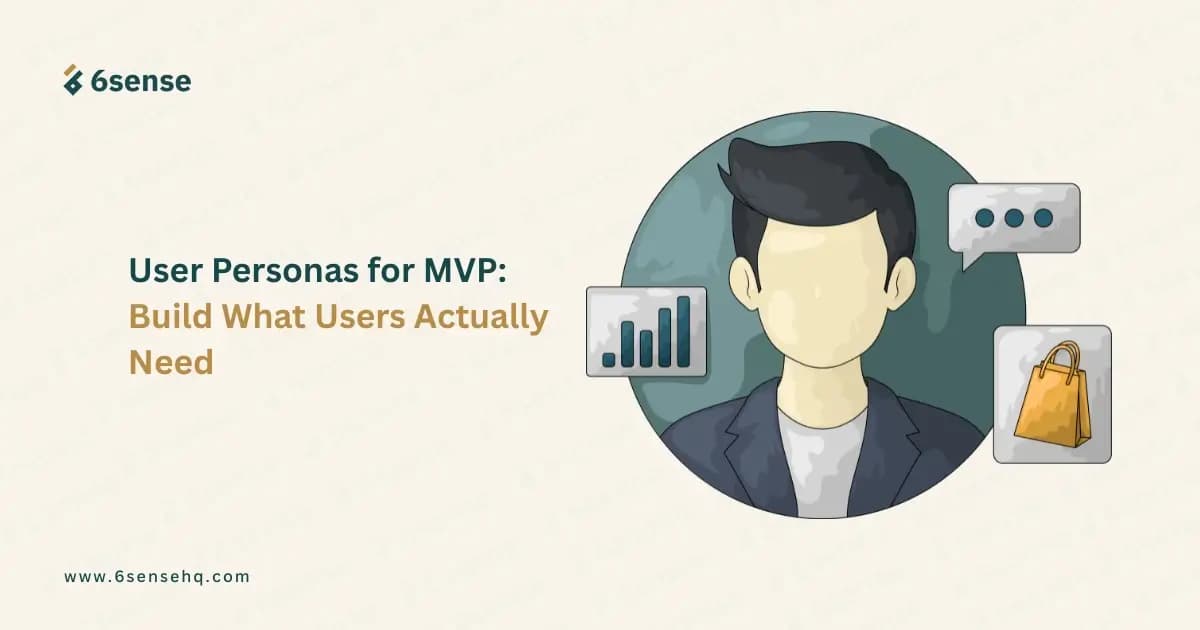 6sense

User Personas for MVP: Build What Users Actually Need

www.6sensehq.com